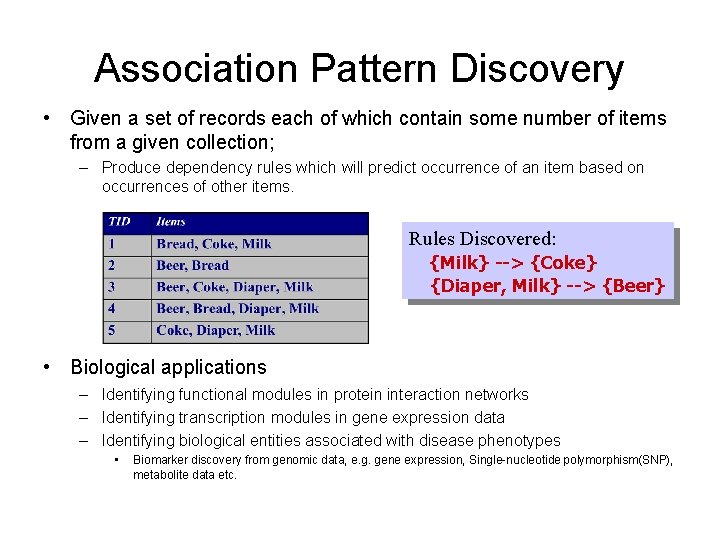 Association Pattern Discovery

• Given a set of records each of which contain some number of items from a given collection;
– Produce dependency rules which will predict occurrence of an item based on occurrences of other items.

| TID | Items |
|---|---|
| 1 | Bread, Coke, Milk |
| 2 | Beer, Bread |
| 3 | Beer, Coke, Diaper, Milk |
| 4 | Beer, Bread, Diaper, Milk |
| 5 | Coke, Diaper, Milk |

Rules Discovered:
{Milk} --> {Coke}
{Diaper, Milk} --> {Beer}

• Biological applications
– Identifying functional modules in protein interaction networks
– Identifying transcription modules in gene expression data
– Identifying biological entities associated with disease phenotypes
• Biomarker discovery from genomic data, e.g. gene expression, Single-nucleotide polymorphism(SNP), metabolite data etc.